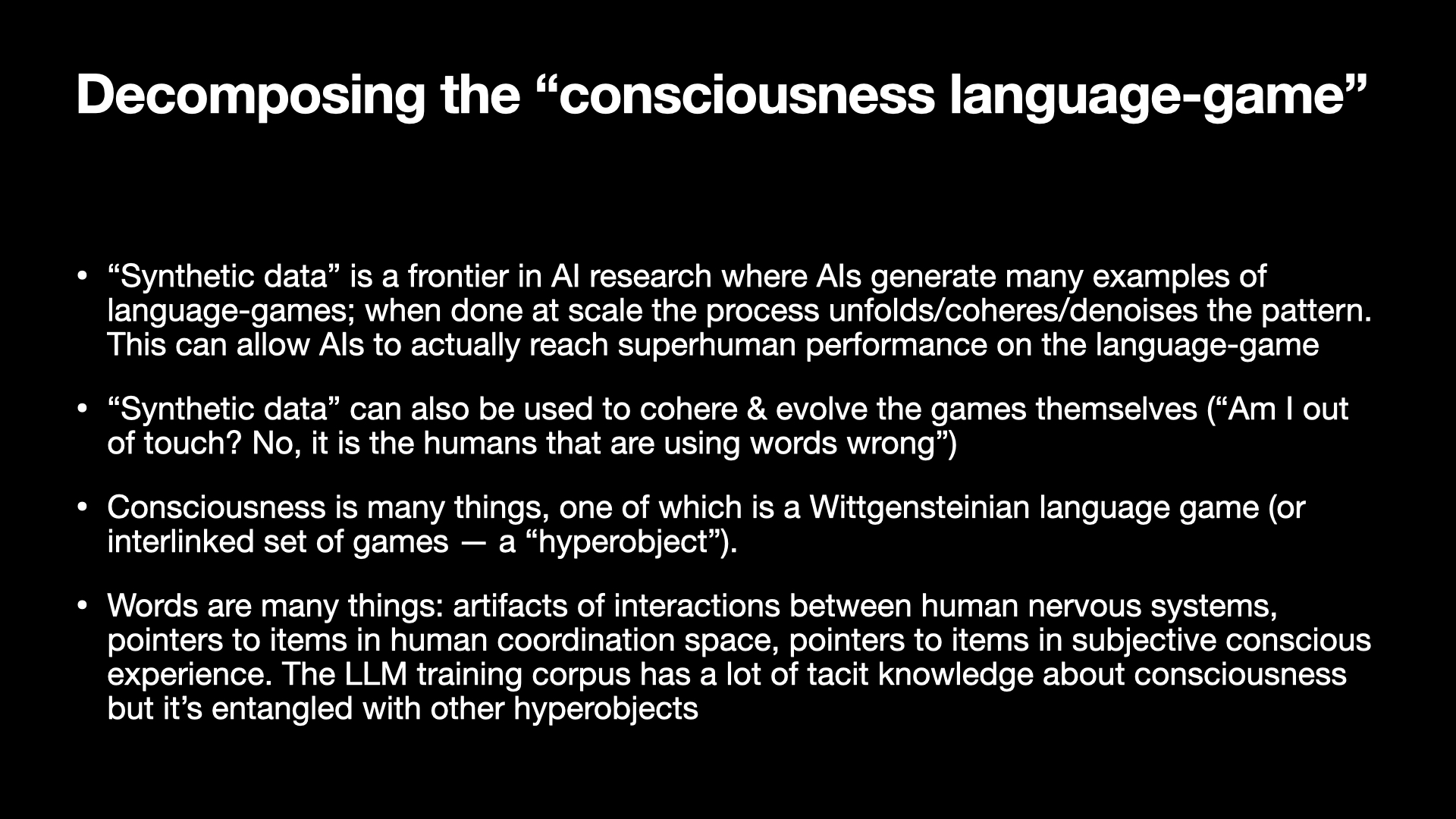 Decomposing the “consciousness language-game”

• “Synthetic data” is a frontier in AI research where AIs generate many examples of language-games; when done at scale the process unfolds/coheres/denoises the pattern. This can allow AIs to actually reach superhuman performance on the language-game

• “Synthetic data” can also be used to cohere & evolve the games themselves (“Am I out of touch? No, it is the humans that are using words wrong”)

• Consciousness is many things, one of which is a Wittgensteinian language game (or interlinked set of games — a “hyperobject”).

• Words are many things: artifacts of interactions between human nervous systems, pointers to items in human coordination space, pointers to items in subjective conscious experience. The LLM training corpus has a lot of tacit knowledge about consciousness but it’s entangled with other hyperobjects